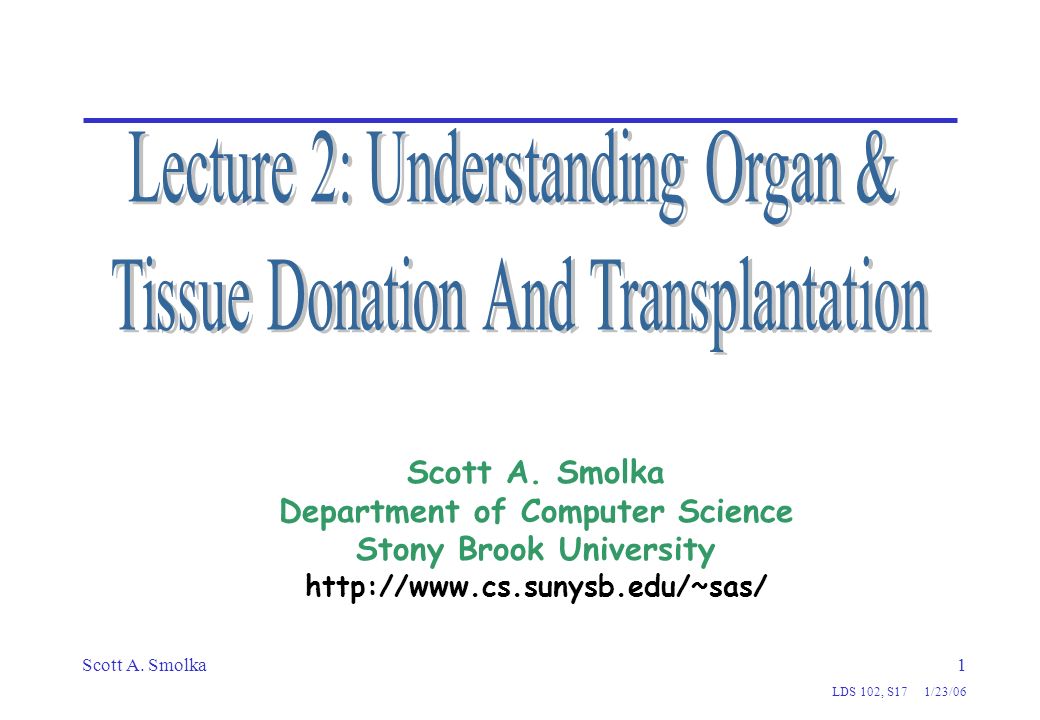 Lecture 2: Understanding Organ & Tissue Donation And Transplantation

Scott A. Smolka
Department of Computer Science
Stony Brook University
http://www.cs.sunysb.edu/~sas/

Scott A. Smolka

1

LDS 102, S17 1/23/06